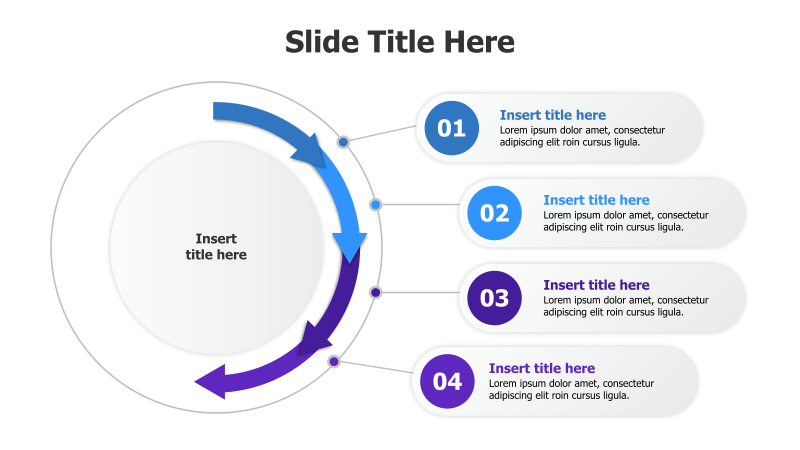 Slide Title Here

Insert title here

01
Insert title here
Lorem ipsum dolor amet, consectetur adipiscing elit roin cursus ligula.

02
Insert title here
Lorem ipsum dolor amet, consectetur adipiscing elit roin cursus ligula.

03
Insert title here
Lorem ipsum dolor amet, consectetur adipiscing elit roin cursus ligula.

04
Insert title here
Lorem ipsum dolor amet, consectetur adipiscing elit roin cursus ligula.